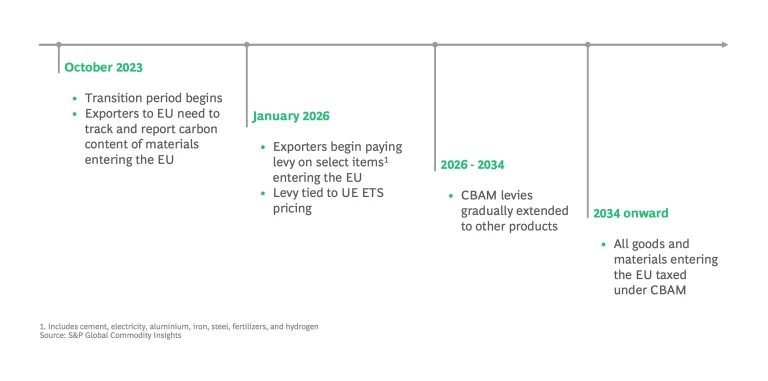 October 2023

• Transition period begins
• Exporters to EU need to track and report carbon content of materials entering the EU

January 2026

• Exporters begin paying levy on select items$^1$ entering the EU
• Levy tied to UE ETS pricing

2026 - 2034

• CBAM levies gradually extended to other products

2034 onward

• All goods and materials entering the EU taxed under CBAM

1. Includes cement, electricity, aluminium, iron, steel, fertilizers, and hydrogen
Source: S&P Global Commodity Insights